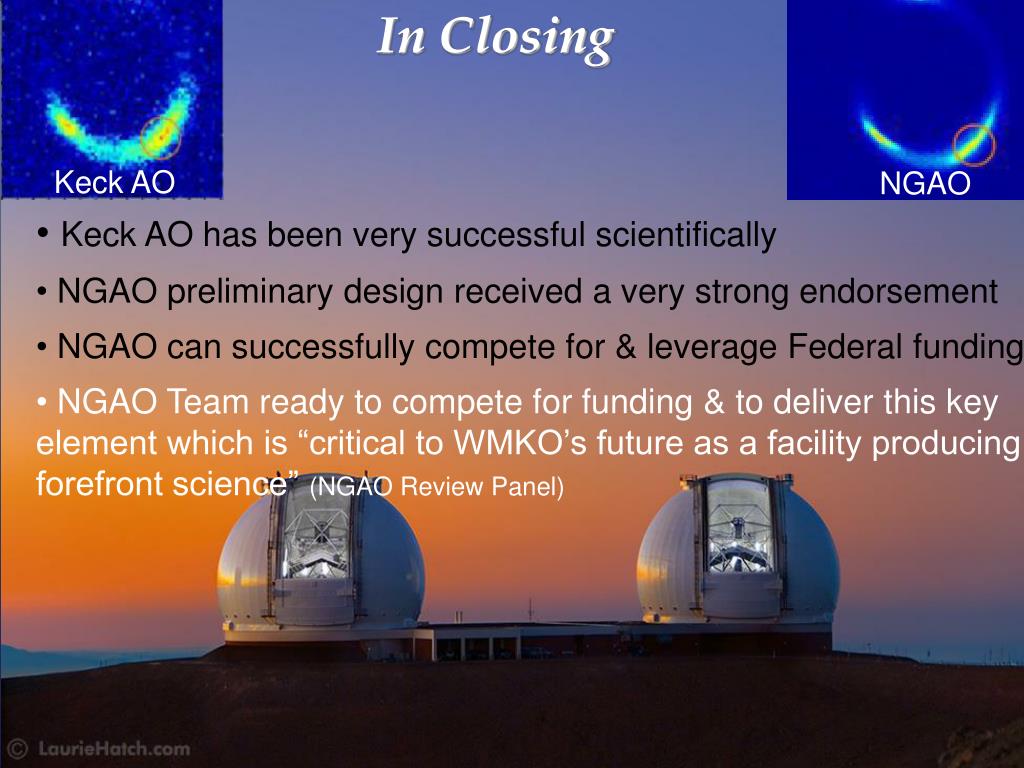 In Closing

Keck AO

NGAO

• Keck AO has been very successful scientifically

• NGAO preliminary design received a very strong endorsement

• NGAO can successfully compete for & leverage Federal funding

• NGAO Team ready to compete for funding & to deliver this key element which is “critical to WMKO’s future as a facility producing forefront science” (NGAO Review Panel)

© LaurieHatch.com